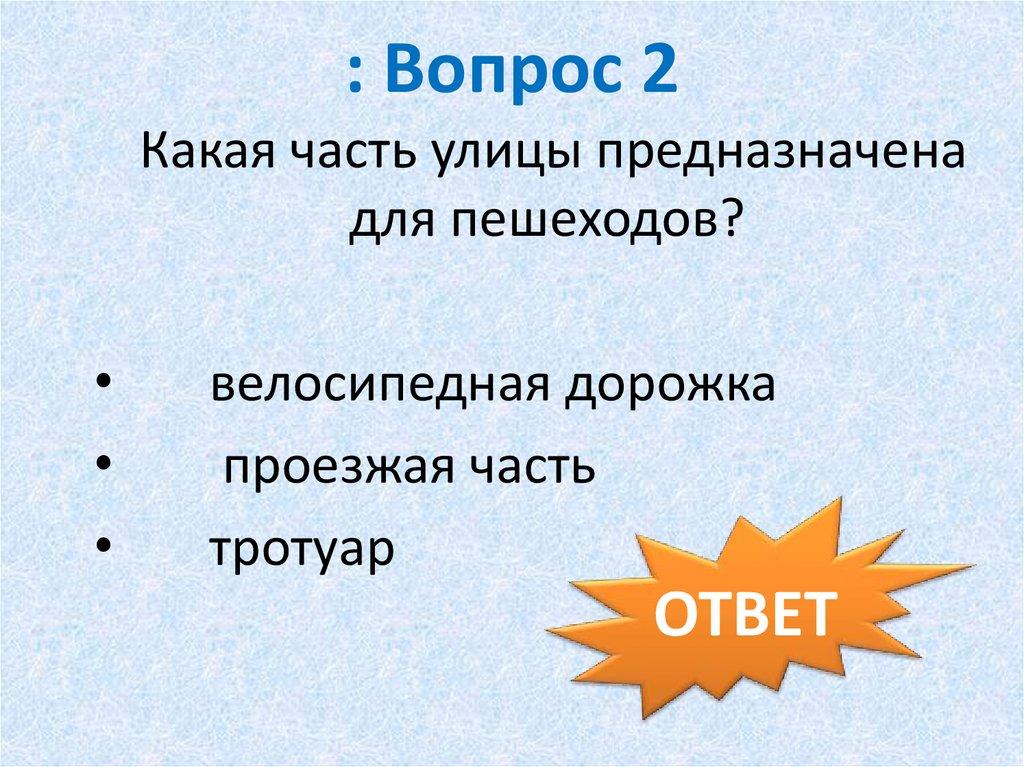 : Вопрос 2

Какая часть улицы предназначена для пешеходов?

• велосипедная дорожка
• проезжая часть
• тротуар

ОТВЕТ